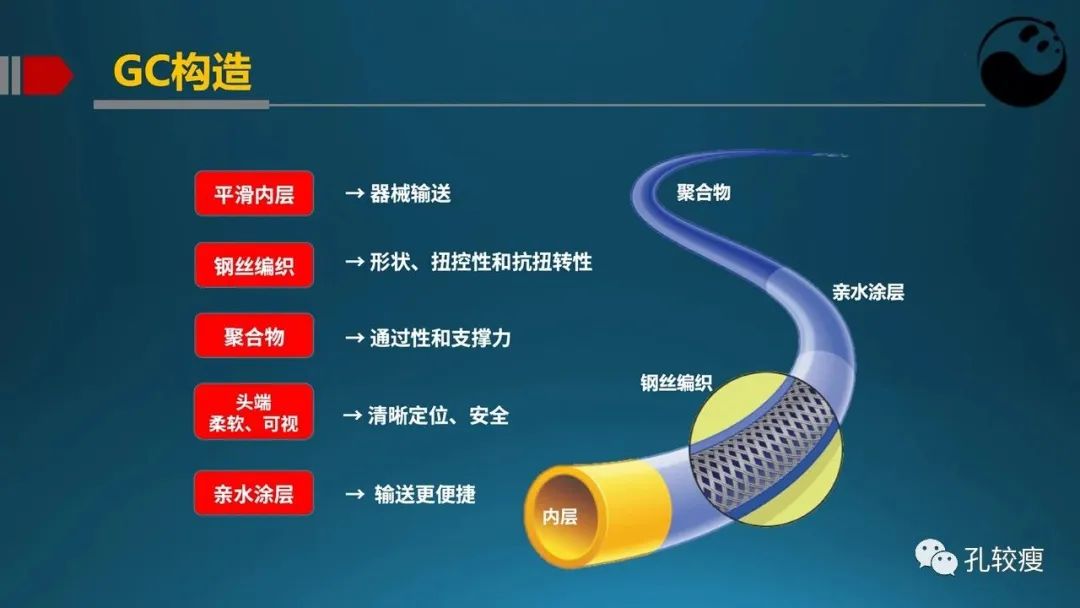 GC构造

平滑内层 → 器械输送

钢丝编织 → 形状、扭控性和抗扭转性

聚合物 → 通过性和支撑力

头端
柔软、可视 → 清晰定位、安全

亲水涂层 → 输送更便捷

聚合物

亲水涂层

钢丝编织

内层

孔较瘦